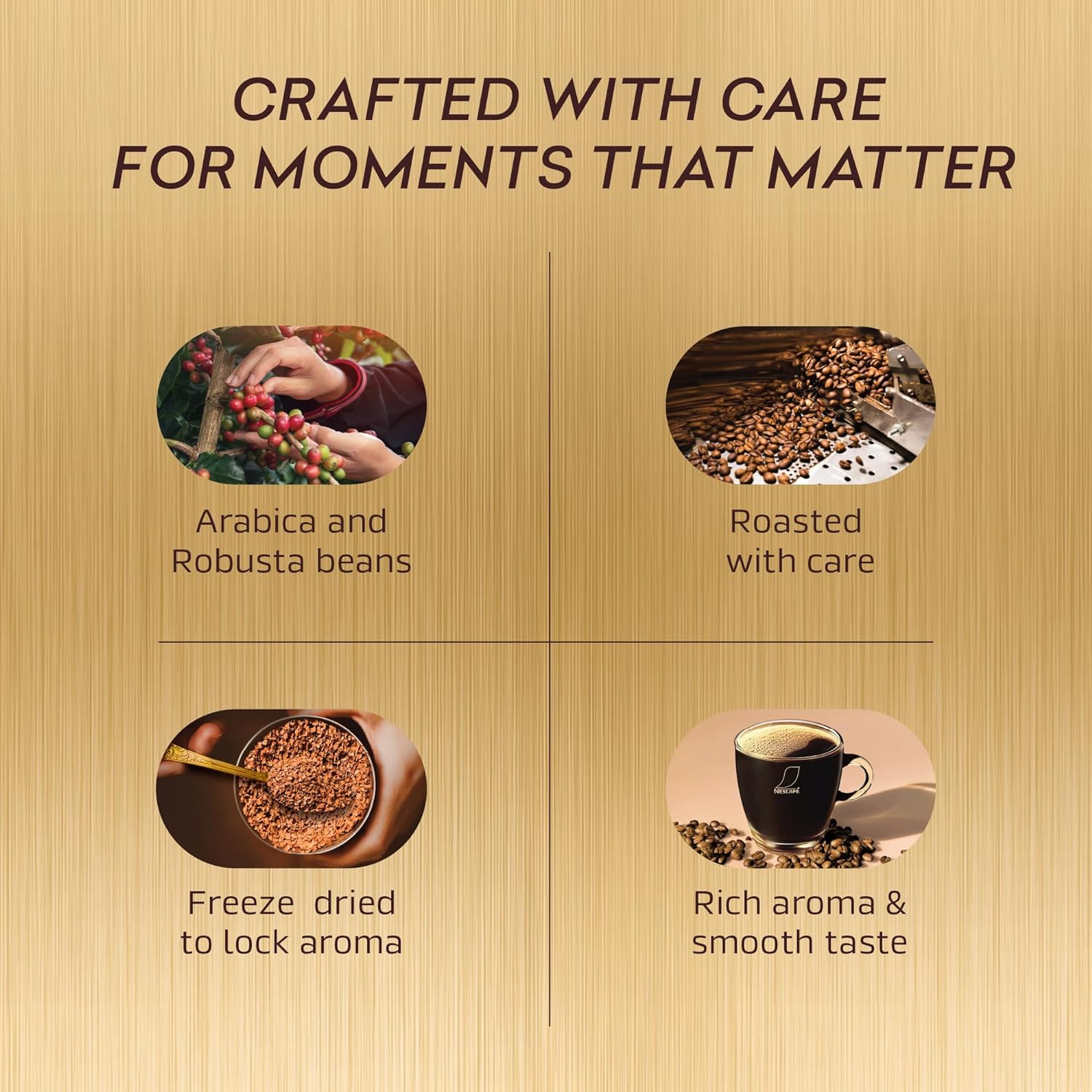 CRAFTED WITH CARE FOR MOMENTS THAT MATTER

Arabica and Robusta beans

Roasted with care

Freeze dried to lock aroma

NESCAFÉ

Rich aroma & smooth taste